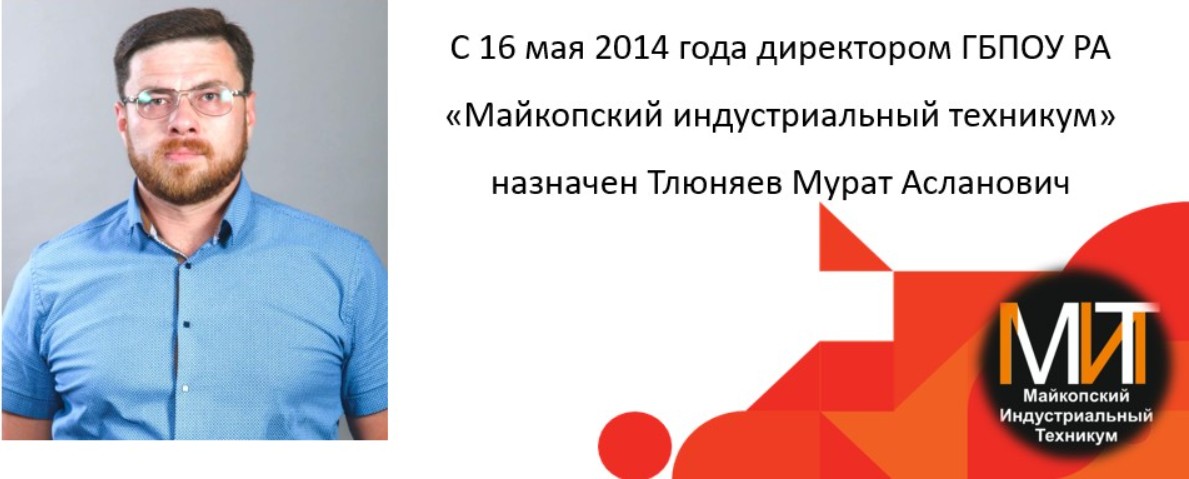 С 16 мая 2014 года директором ГБПОУ РА «Майкопский индустриальный техникум» назначен Тлюняев Мурат Асланович

МИТ
Майкопский
Индустриальный
Техникум